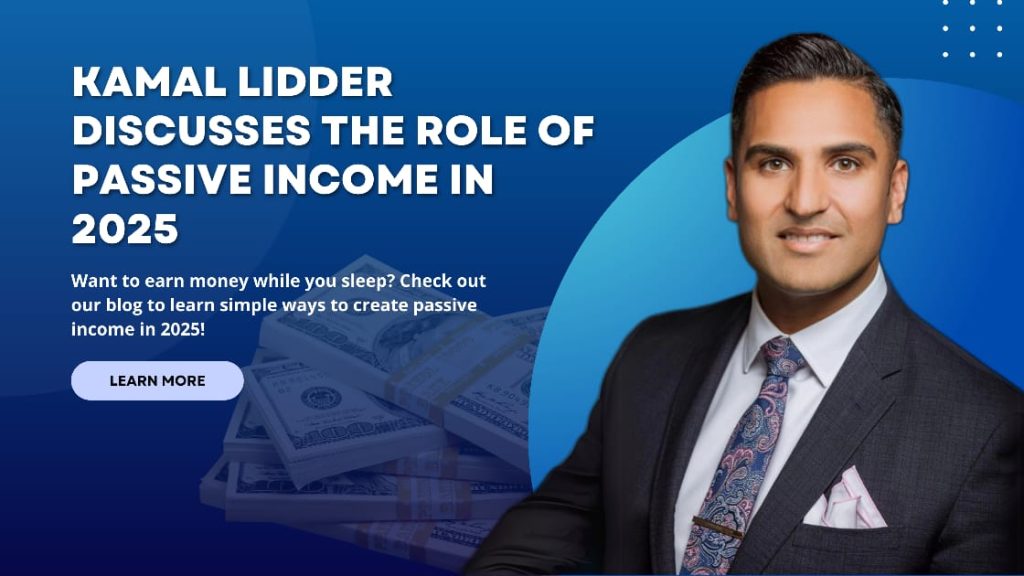 KAMAL LIDDER DISCUSSES THE ROLE OF PASSIVE INCOME IN 2025

Want to earn money while you sleep? Check out our blog to learn simple ways to create passive income in 2025!

LEARN MORE